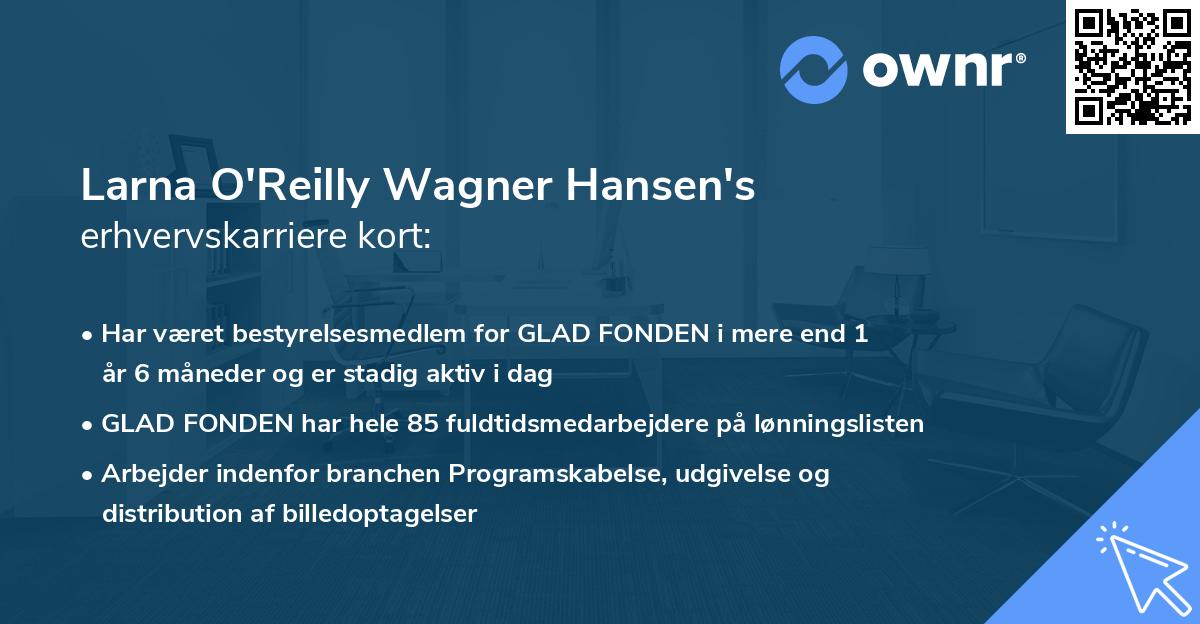 ownr®

Larna O'Reilly Wagner Hansen's erhvervskarriere kort:

• Har været bestyrelsesmedlem for GLAD FONDEN i mere end 1 år 6 måneder og er stadig aktiv i dag

• GLAD FONDEN har hele 85 fuldtidsmedarbejdere på lønningslisten

• Arbejder indenfor branchen Programskabelse, udgivelse og distribution af billedoptagelser